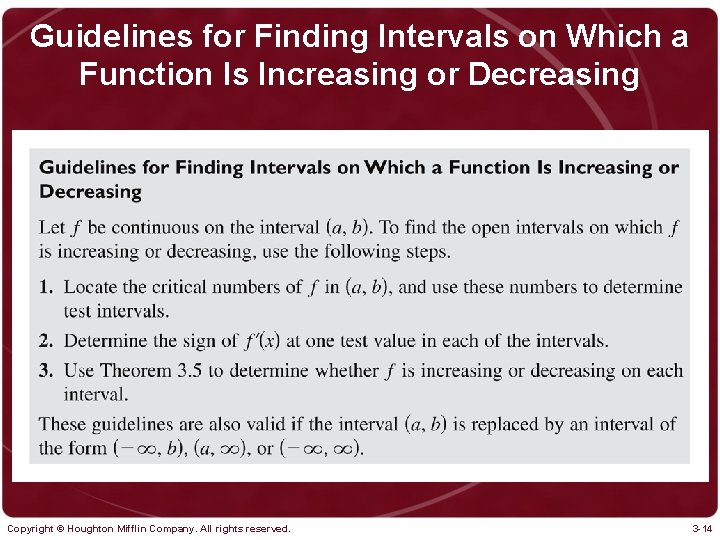 Guidelines for Finding Intervals on Which a Function Is Increasing or Decreasing

Guidelines for Finding Intervals on Which a Function Is Increasing or Decreasing

Let $f$ be continuous on the interval $(a, b)$. To find the open intervals on which $f$ is increasing or decreasing, use the following steps.

1. Locate the critical numbers of $f$ in $(a, b)$, and use these numbers to determine test intervals.

2. Determine the sign of $f'(x)$ at one test value in each of the intervals.

3. Use Theorem 3.5 to determine whether $f$ is increasing or decreasing on each interval.

These guidelines are also valid if the interval $(a, b)$ is replaced by an interval of the form $(-\infty, b)$, $(a, \infty)$, or $(-\infty, \infty)$.

Copyright © Houghton Mifflin Company. All rights reserved.

3-14